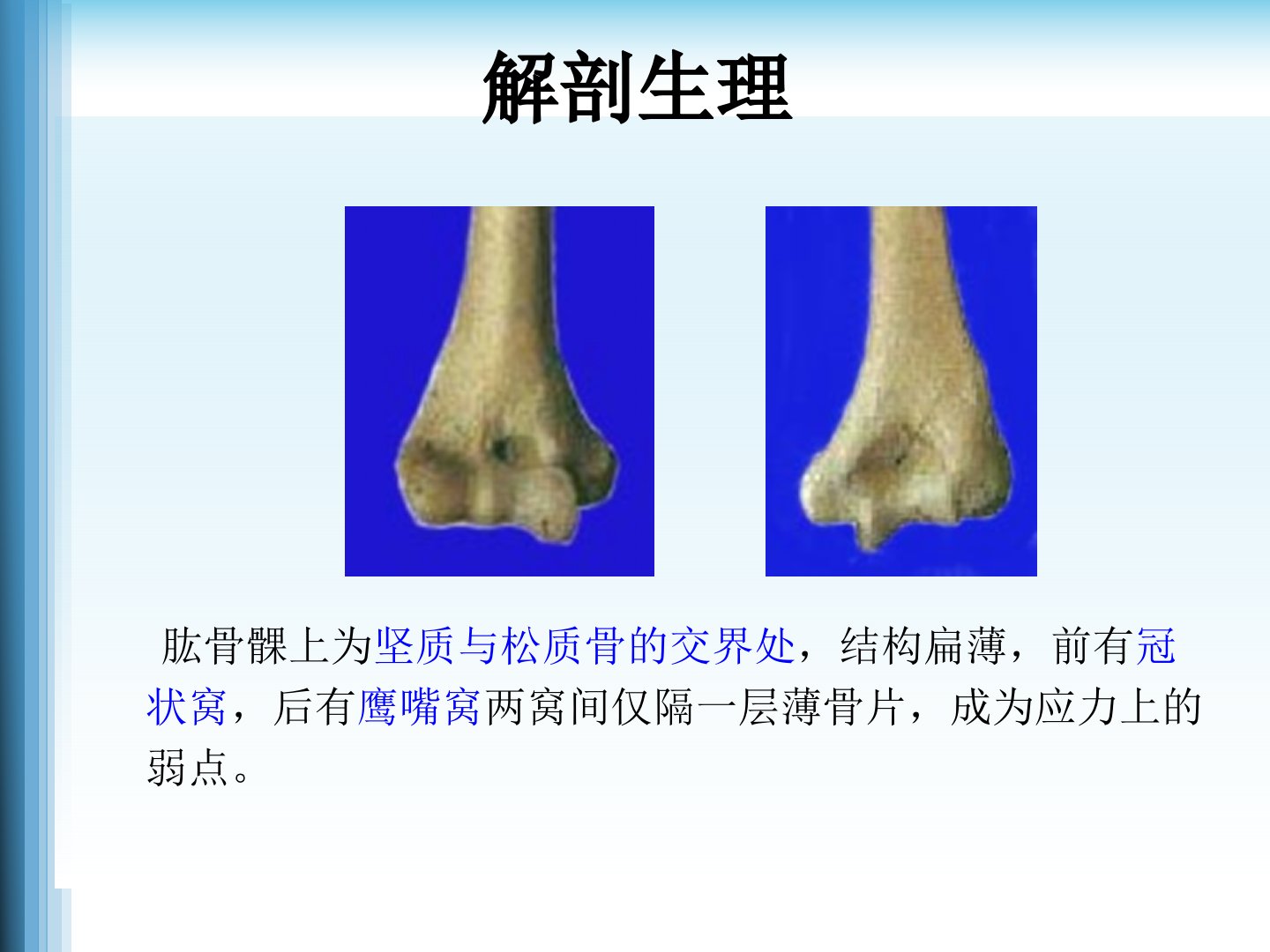 解剖生理

肱骨髁上为坚质与松质骨的交界处，结构扁薄，前有冠状窝，后有鹰嘴窝两窝间仅隔一层薄骨片，成为应力上的弱点。